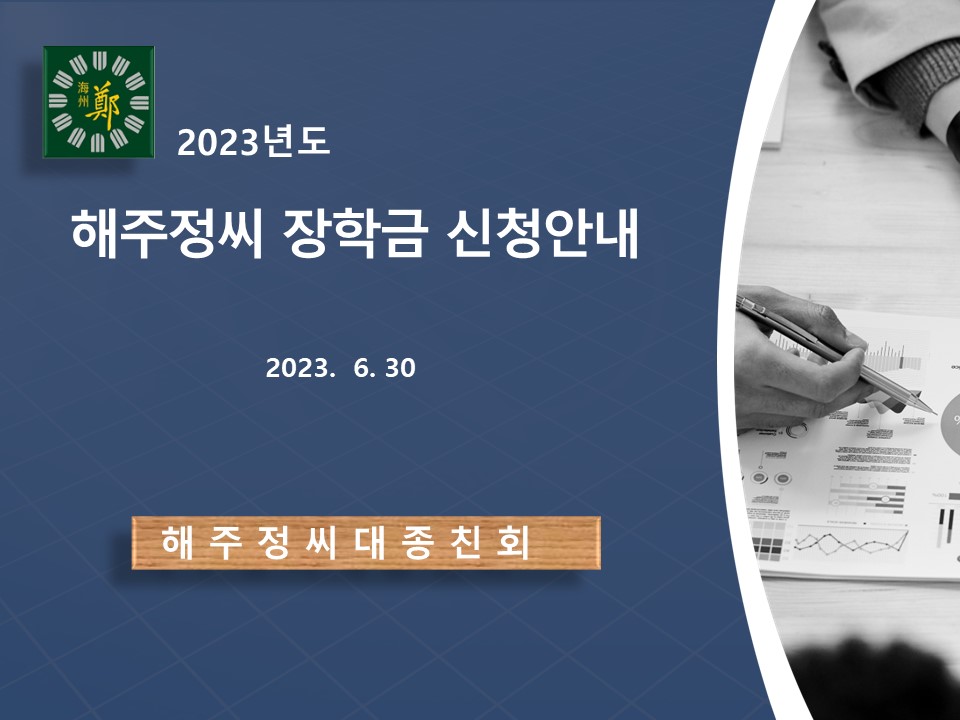 海州 鄭

2023년도

해주정씨 장학금 신청안내

2023. 6. 30

해 주 정 씨 대 종 친 회